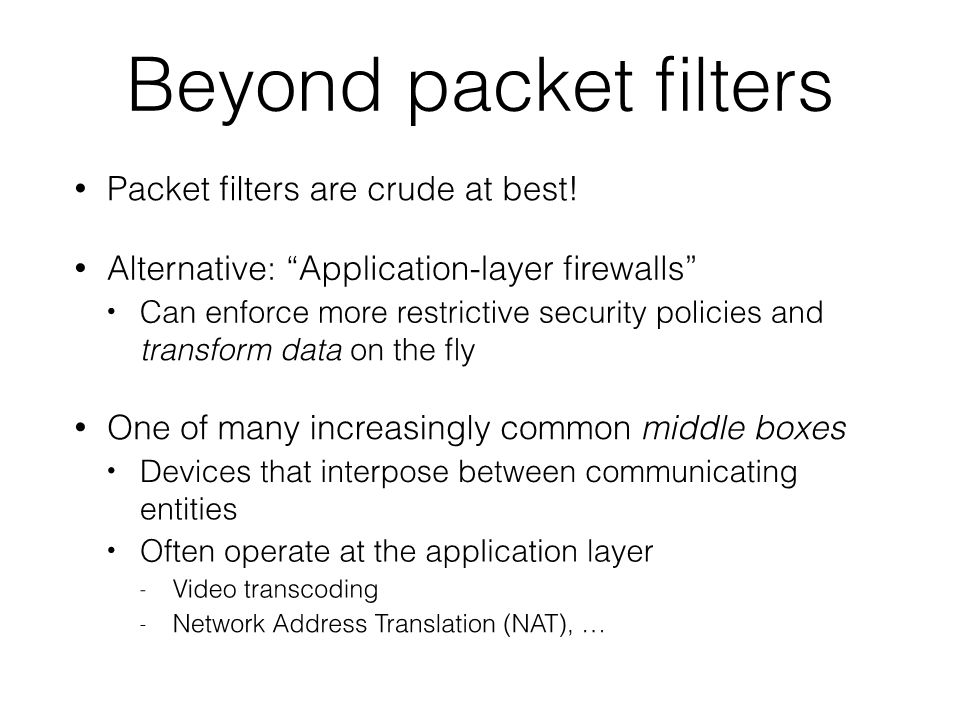 Beyond packet filters

• Packet filters are crude at best!

• Alternative: “Application-layer firewalls”
  • Can enforce more restrictive security policies and transform data on the fly

• One of many increasingly common middle boxes
  • Devices that interpose between communicating entities
  • Often operate at the application layer
    - Video transcoding
    - Network Address Translation (NAT), …